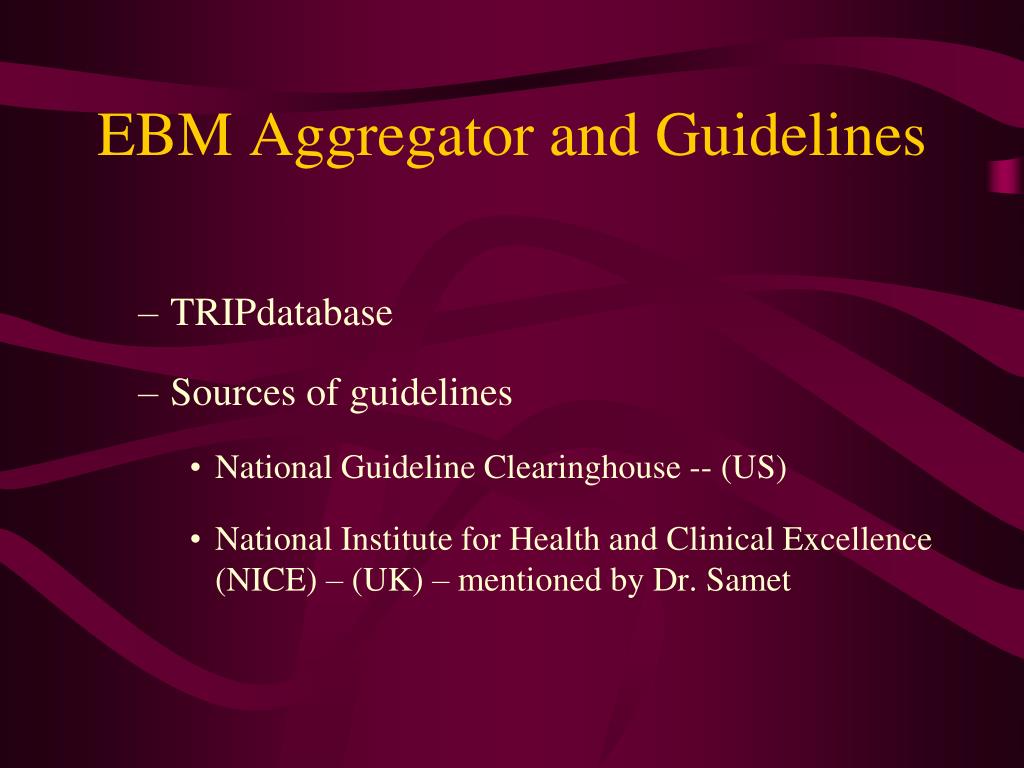 EBM Aggregator and Guidelines

– TRIPdatabase

– Sources of guidelines

• National Guideline Clearinghouse -- (US)

• National Institute for Health and Clinical Excellence (NICE) – (UK) – mentioned by Dr. Samet